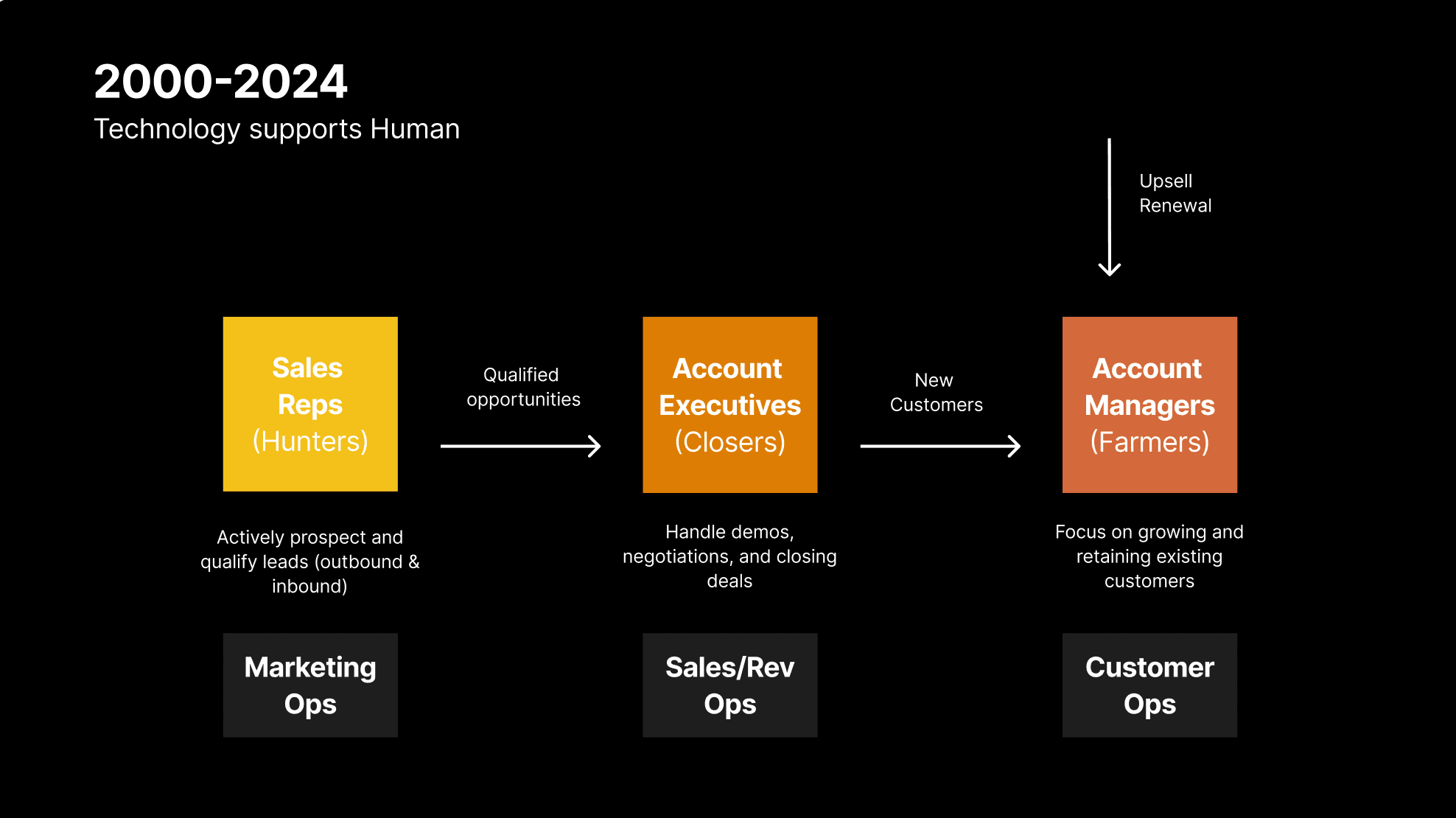 2000-2024
Technology supports Human

Upsell
Renewal

Sales Reps (Hunters)

Qualified opportunities

Account Executives (Closers)

New Customers

Account Managers (Farmers)

Actively prospect and qualify leads (outbound & inbound)

Handle demos, negotiations, and closing deals

Focus on growing and retaining existing customers

Marketing Ops

Sales/Rev Ops

Customer Ops